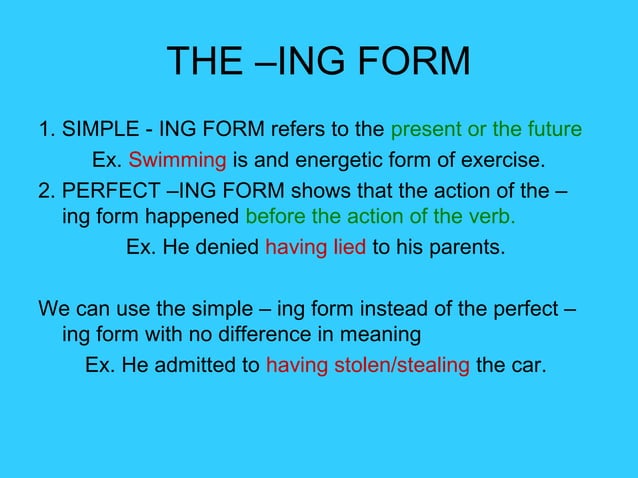 THE –ING FORM

1. SIMPLE - ING FORM refers to the present or the future

Ex. Swimming is and energetic form of exercise.

2. PERFECT –ING FORM shows that the action of the –ing form happened before the action of the verb.

Ex. He denied having lied to his parents.

We can use the simple – ing form instead of the perfect –ing form with no difference in meaning

Ex. He admitted to having stolen/stealing the car.